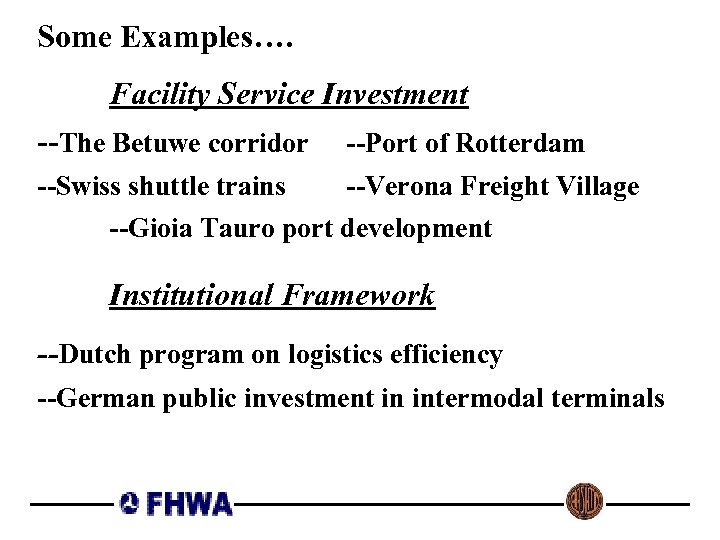 Some Examples….

Facility Service Investment

--The Betuwe corridor --Port of Rotterdam

--Swiss shuttle trains --Verona Freight Village

--Gioia Tauro port development

Institutional Framework

--Dutch program on logistics efficiency

--German public investment in intermodal terminals

FHWA